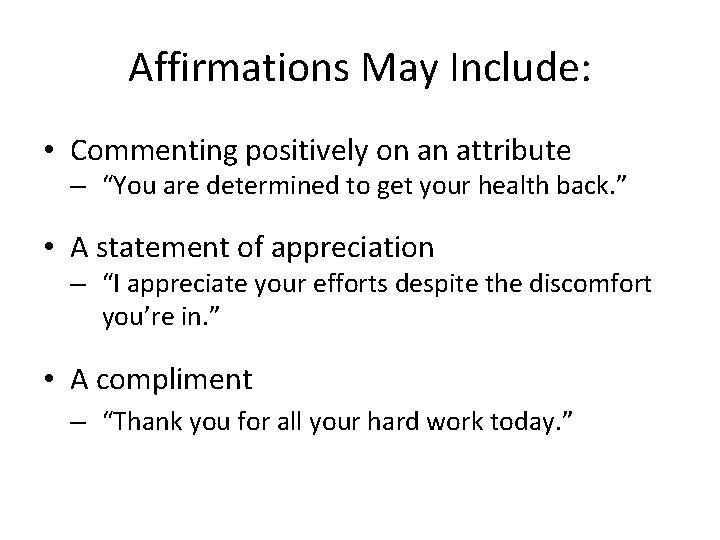 Affirmations May Include:

• Commenting positively on an attribute
– “You are determined to get your health back.”

• A statement of appreciation
– “I appreciate your efforts despite the discomfort you’re in.”

• A compliment
– “Thank you for all your hard work today.”